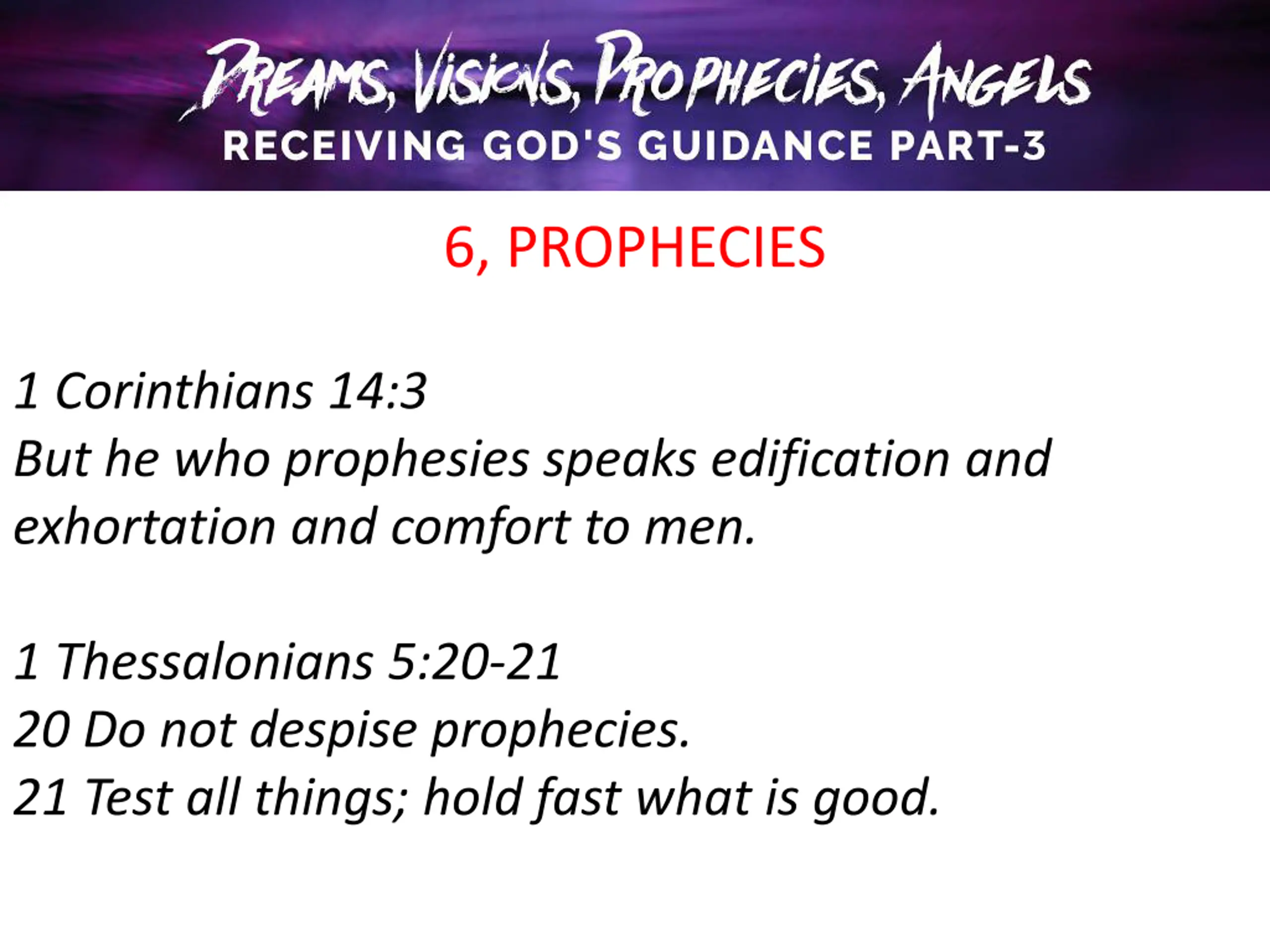 DREAMS, VISIONS, PROPHECIES, ANGELS
RECEIVING GOD'S GUIDANCE PART-3

6, PROPHECIES

1 Corinthians 14:3
But he who prophesies speaks edification and exhortation and comfort to men.

1 Thessalonians 5:20-21
20 Do not despise prophecies.
21 Test all things; hold fast what is good.